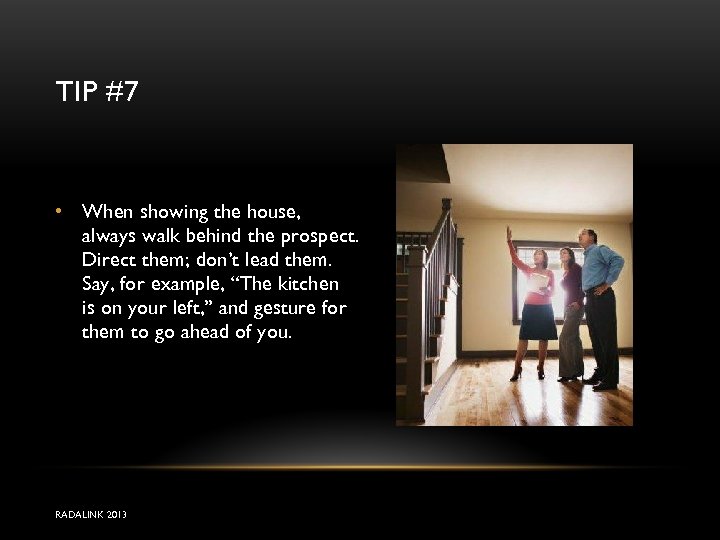 TIP #7

• When showing the house, always walk behind the prospect. Direct them; don't lead them. Say, for example, "The kitchen is on your left," and gesture for them to go ahead of you.

RADALINK 2013